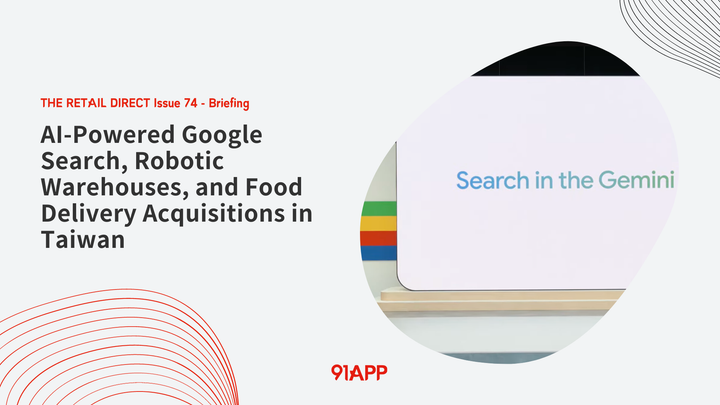 THE RETAIL DIRECT Issue 74 - Briefing

AI-Powered Google Search, Robotic Warehouses, and Food Delivery Acquisitions in Taiwan

Search in the Gemini

91APP